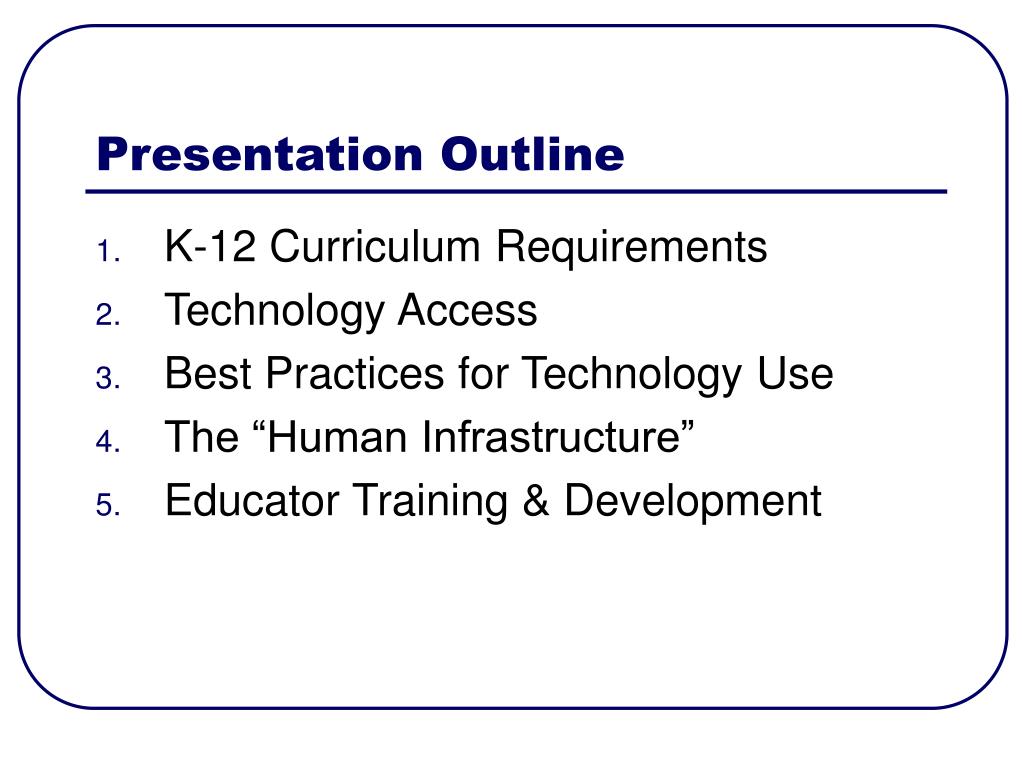 Presentation Outline

1. K-12 Curriculum Requirements
2. Technology Access
3. Best Practices for Technology Use
4. The “Human Infrastructure”
5. Educator Training & Development